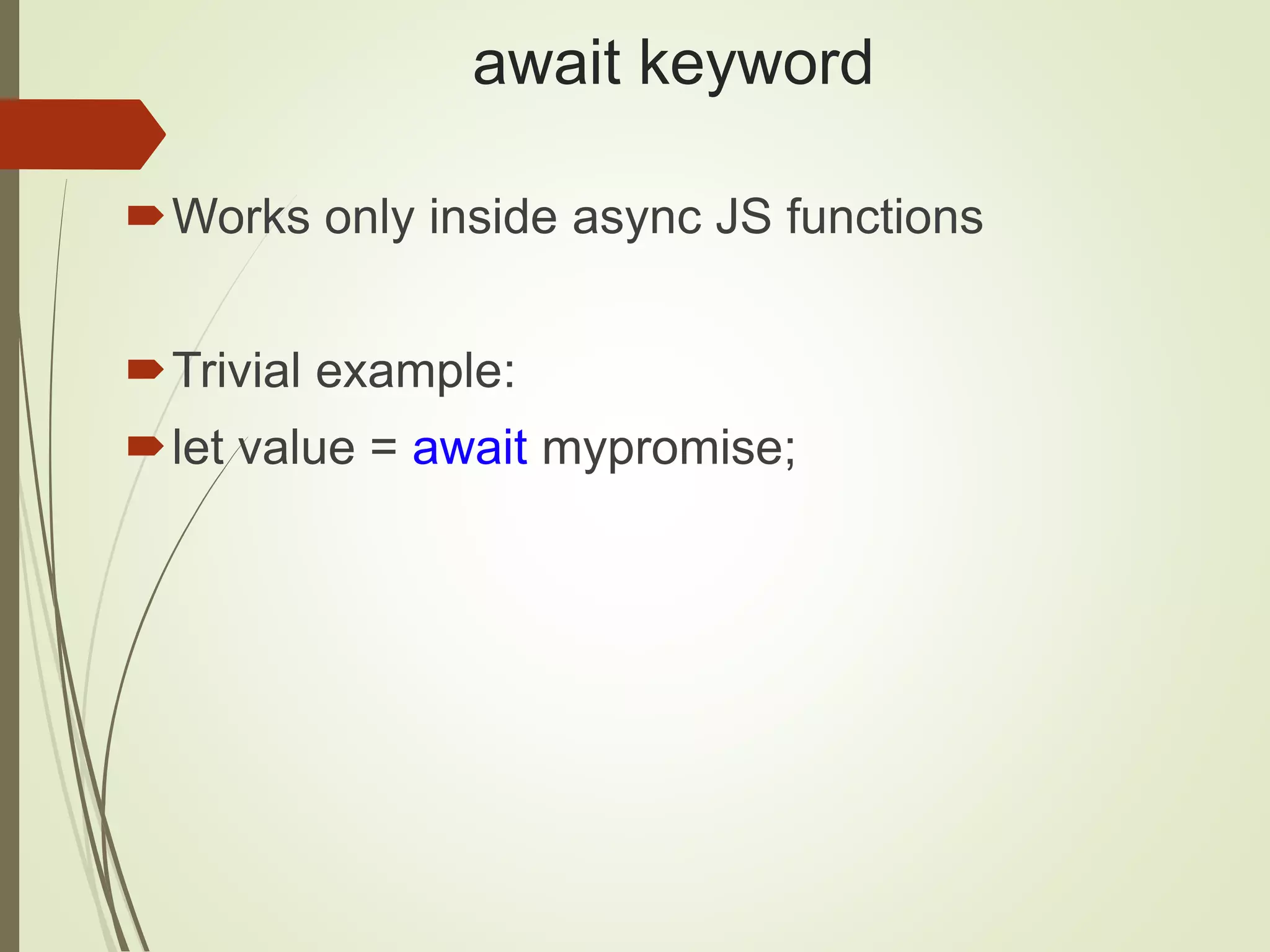 await keyword

Works only inside async JS functions

Trivial example:

let value = await mypromise;